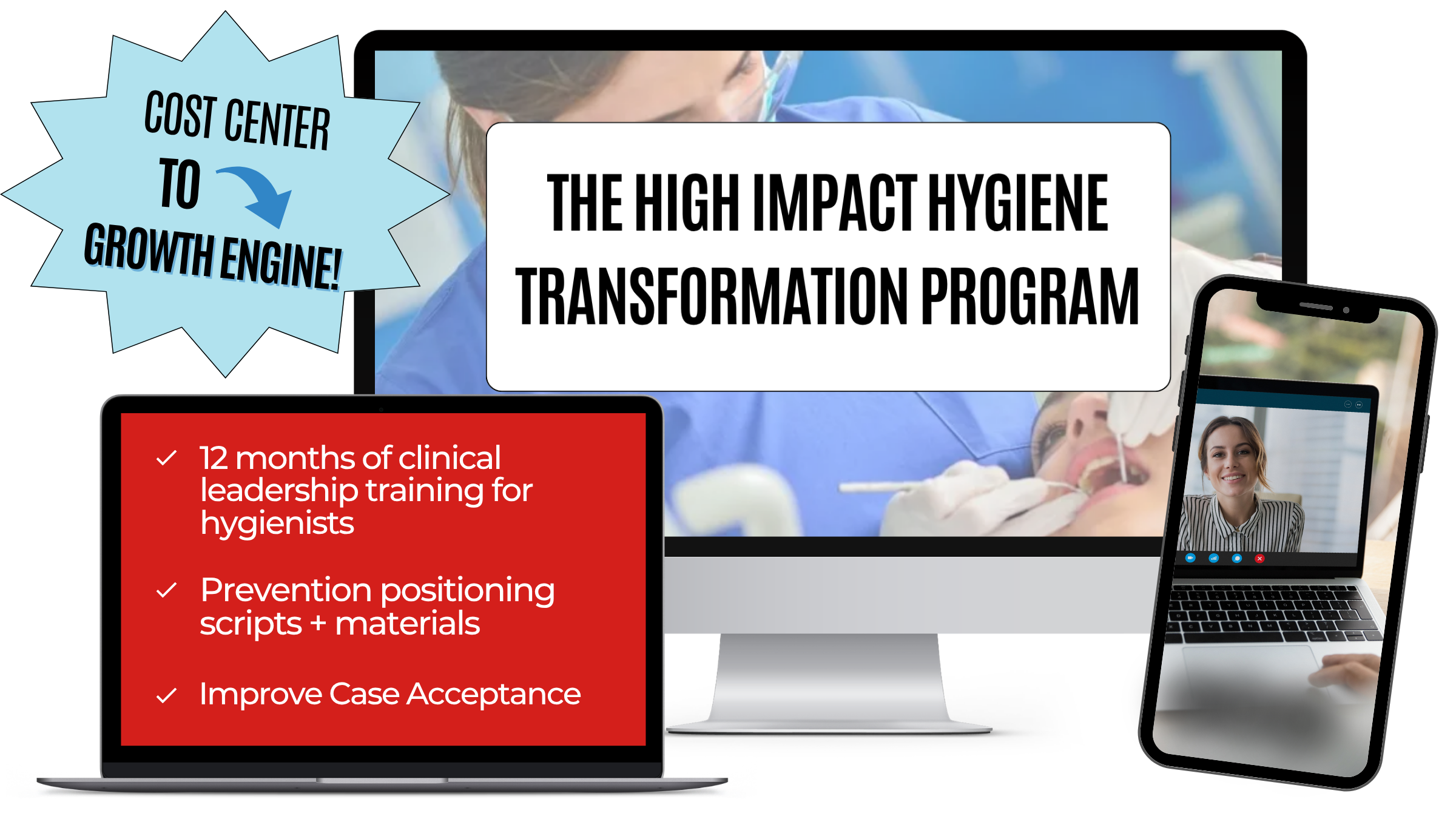 COST CENTER TO GROWTH ENGINE!

THE HIGH IMPACT HYGIENE TRANSFORMATION PROGRAM

✓ 12 months of clinical leadership training for hygienists

✓ Prevention positioning scripts + materials

✓ Improve Case Acceptance